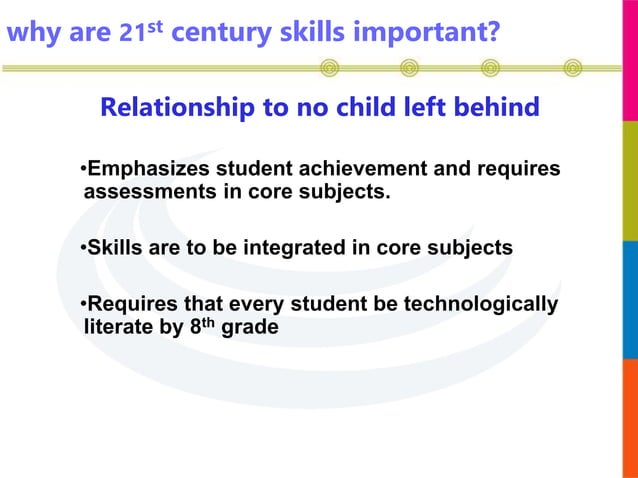 why are 21$^{st}$ century skills important?

Relationship to no child left behind

•Emphasizes student achievement and requires assessments in core subjects.

•Skills are to be integrated in core subjects

•Requires that every student be technologically literate by 8$^{th}$ grade